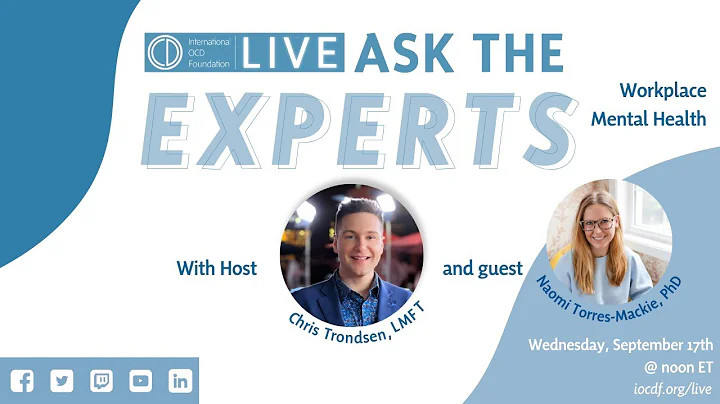 International OCD Foundation LIVE ASK THE EXPERTS

Workplace Mental Health

With Host

Chris Trondsen, LMFT

and guest

Naomi Torres-Mackie, PhD

Wednesday, September 17th @ noon ET iocdf.org/live